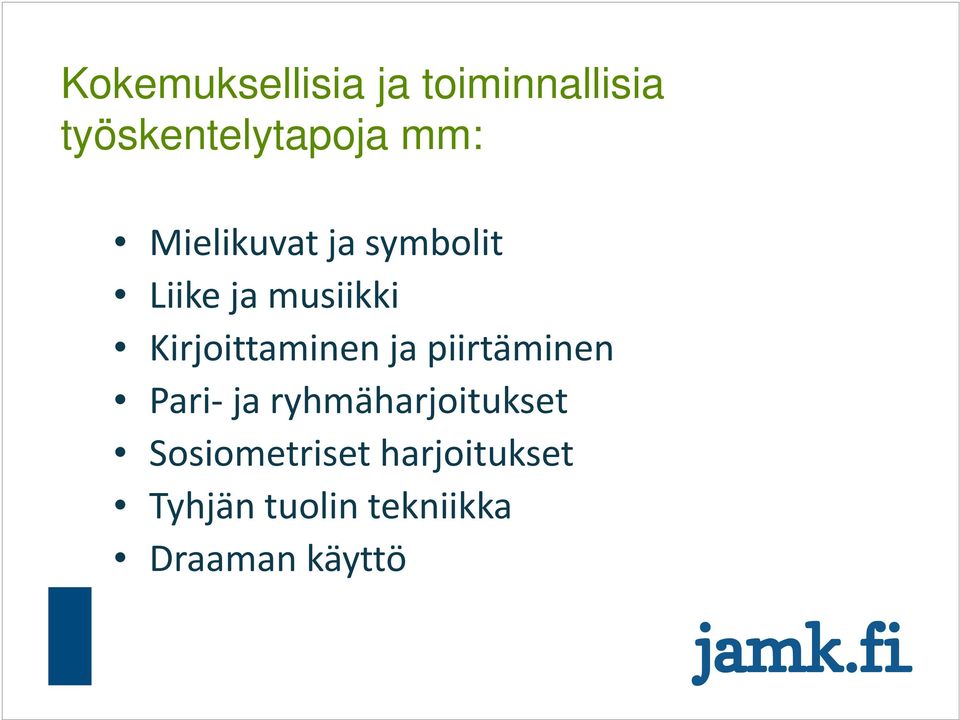 Kokemuksellisia ja toiminnallisia työskentelytapoja mm:

• Mielikuvat ja symbolit
• Liike ja musiikki
• Kirjoittaminen ja piirtäminen
• Pari- ja ryhmäharjoitukset
• Sosiometriset harjoitukset
• Tyhjän tuolin tekniikka
• Draaman käyttö

jamk.fi